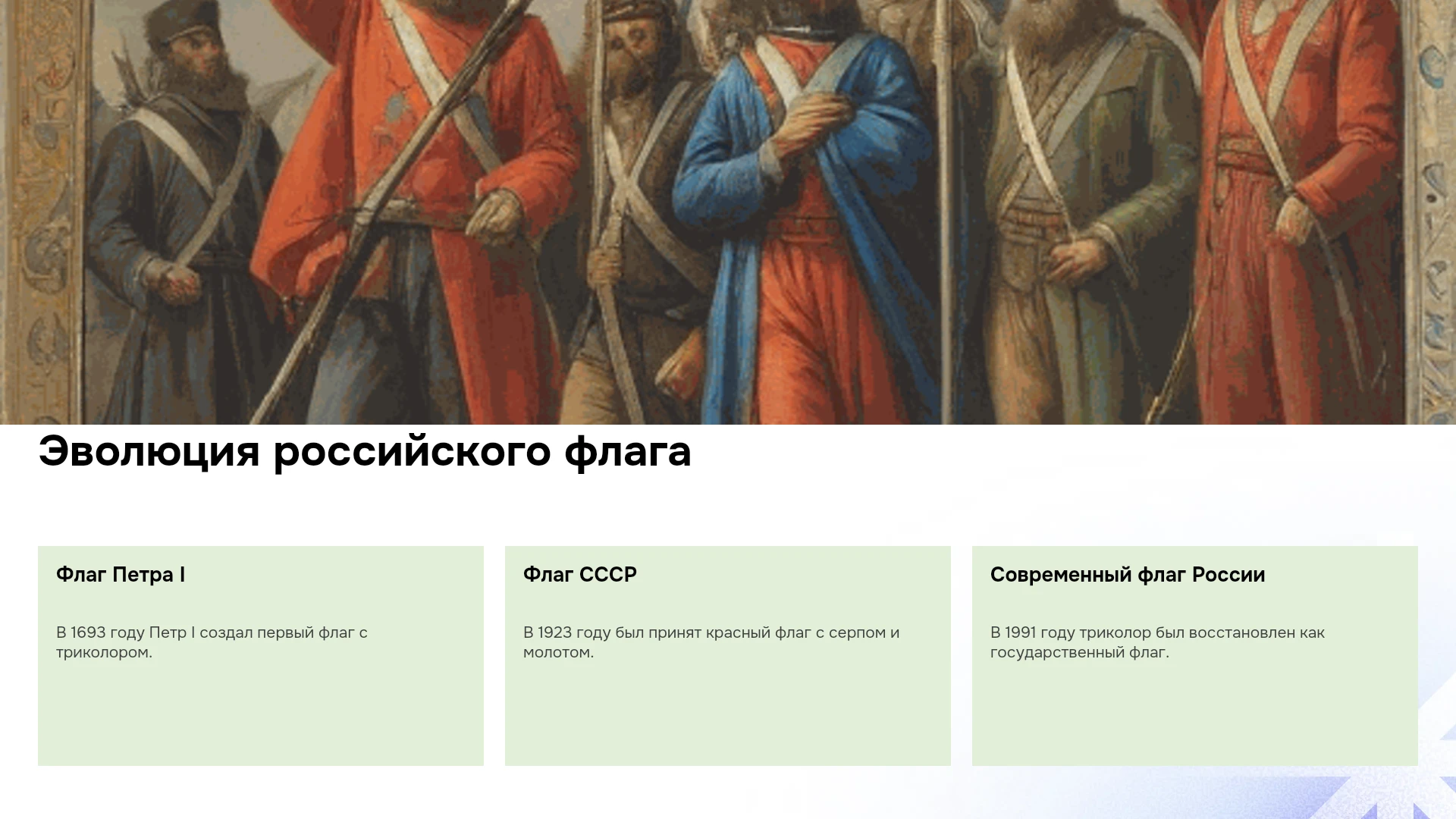 Эволюция российского флага

Флаг Петра I

В 1693 году Петр I создал первый флаг с триколором.

Флаг СССР

В 1923 году был принят красный флаг с серпом и молотом.

Современный флаг России

В 1991 году триколор был восстановлен как государственный флаг.